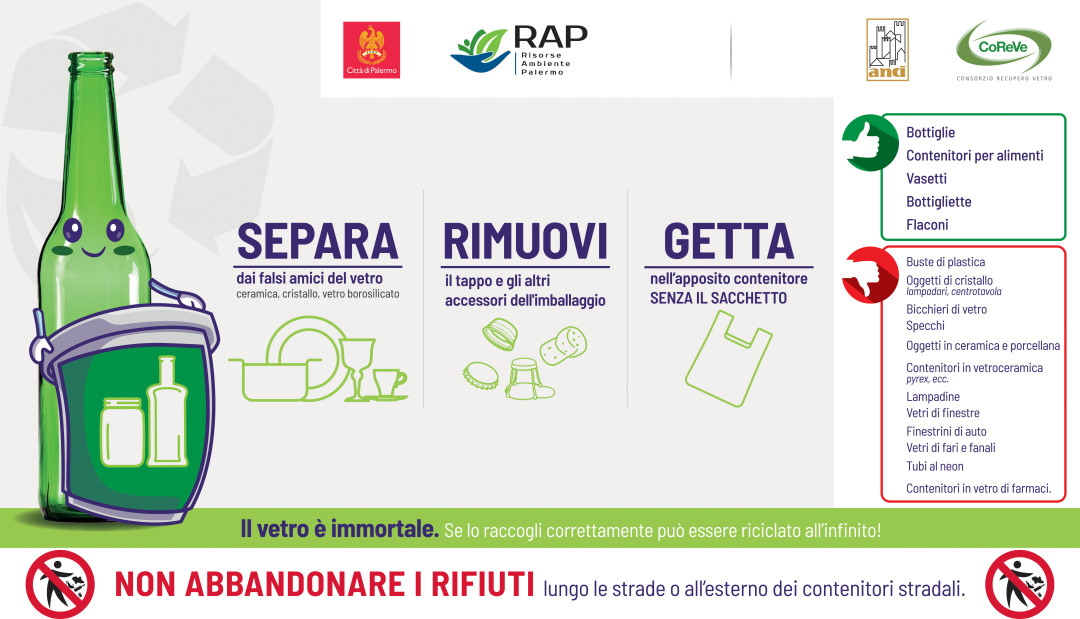 Città di Palermo

RAP Risorse Ambiente Palermo

anci

CoReVe CONSORZIO RECUPERO VETRO

SEPARA
dai falsi amici del vetro
ceramica, cristallo, vetro borosilicato

RIMUOVI
il tappo e gli altri accessori dell'imballaggio

GETTA
nell'apposito contenitore SENZA IL SACCHETTO

Bottiglie
Contenitori per alimenti
Vasetti
Bottigliette
Flaconi

Buste di plastica
Oggetti di cristallo
lampadari, centrotavola
Bicchieri di vetro
Specchi
Oggetti in ceramica e porcellana
Contenitori in vetroceramica
pyrex, ecc.
Lampadine
Vetri di finestre
Finestrini di auto
Vetri di fari e fanali
Tubi al neon
Contenitori in vetro di farmaci.

Il vetro è immortale. Se lo raccogli correttamente può essere riciclato all'infinito!

NON ABBANDONARE I RIFIUTI lungo le strade o all'esterno dei contenitori stradali.